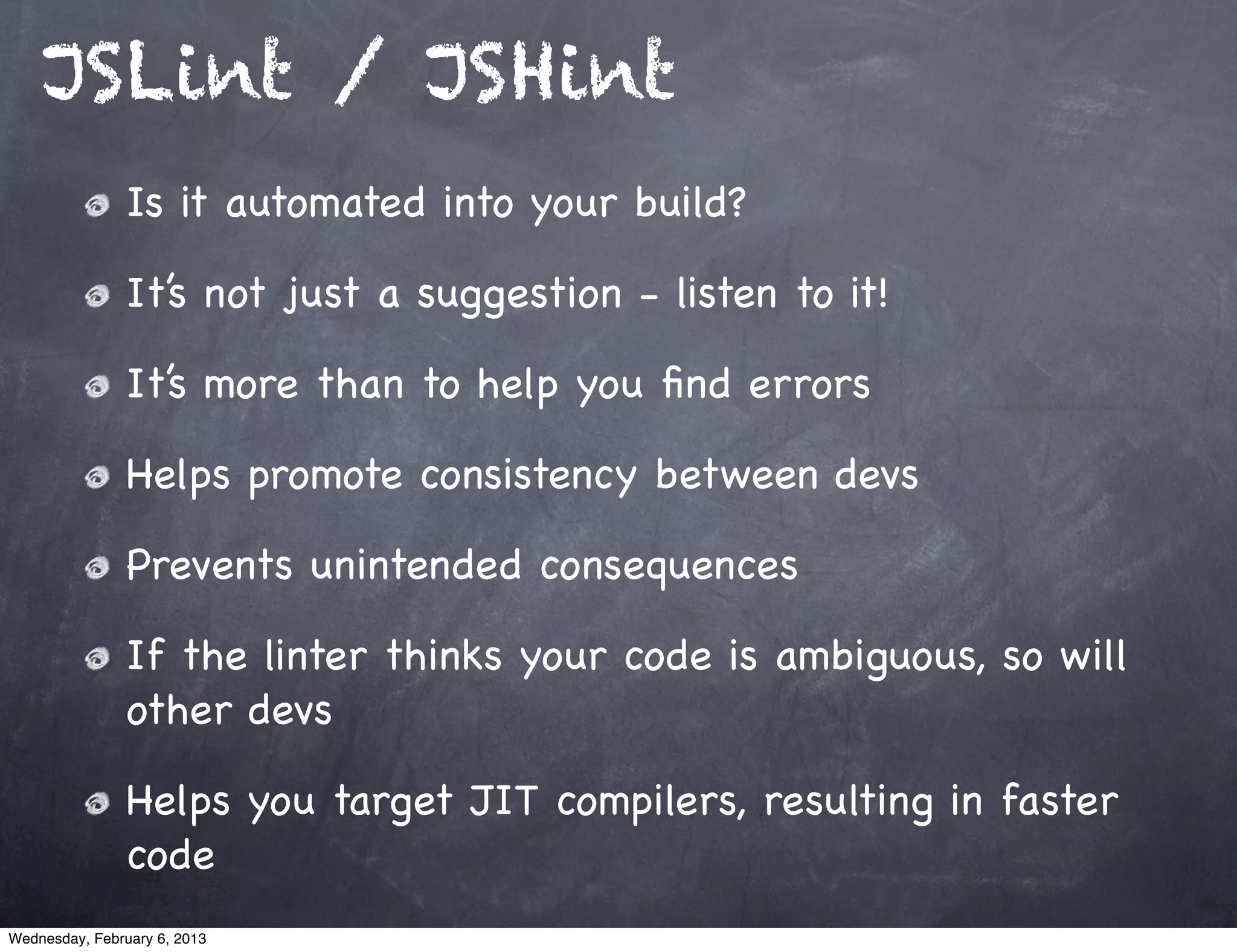 JSLint / JSHint

Is it automated into your build?

It's not just a suggestion - listen to it!

It's more than to help you find errors

Helps promote consistency between devs

Prevents unintended consequences

If the linter thinks your code is ambiguous, so will other devs

Helps you target JIT compilers, resulting in faster code

Wednesday, February 6, 2013